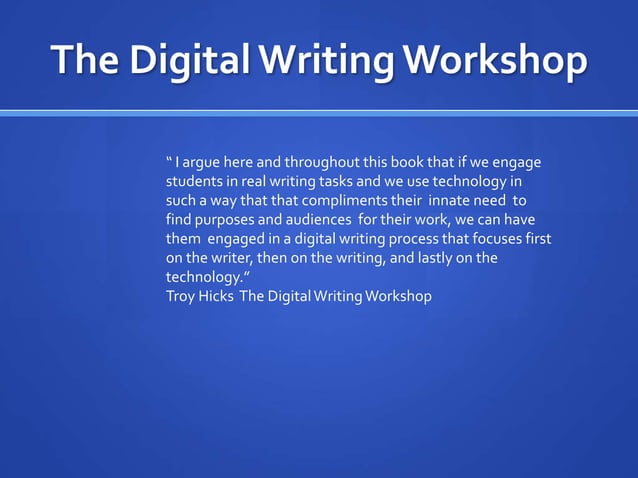 The Digital Writing Workshop

“ I argue here and throughout this book that if we engage students in real writing tasks and we use technology in such a way that that compliments their innate need to find purposes and audiences for their work, we can have them engaged in a digital writing process that focuses first on the writer, then on the writing, and lastly on the technology.”
Troy Hicks The Digital Writing Workshop